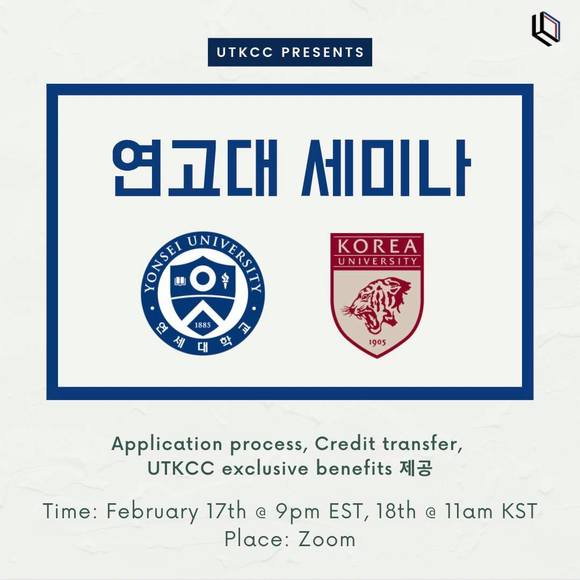 UTKCC PRESENTS

연고대 세미나

YONSEI UNIVERSITY
1885
연세대학교

KOREA
UNIVERSITY
1905

Application process, Credit transfer, UTKCC exclusive benefits 제공

Time: February 17th @ 9pm EST, 18th @ 11am KST
Place: Zoom